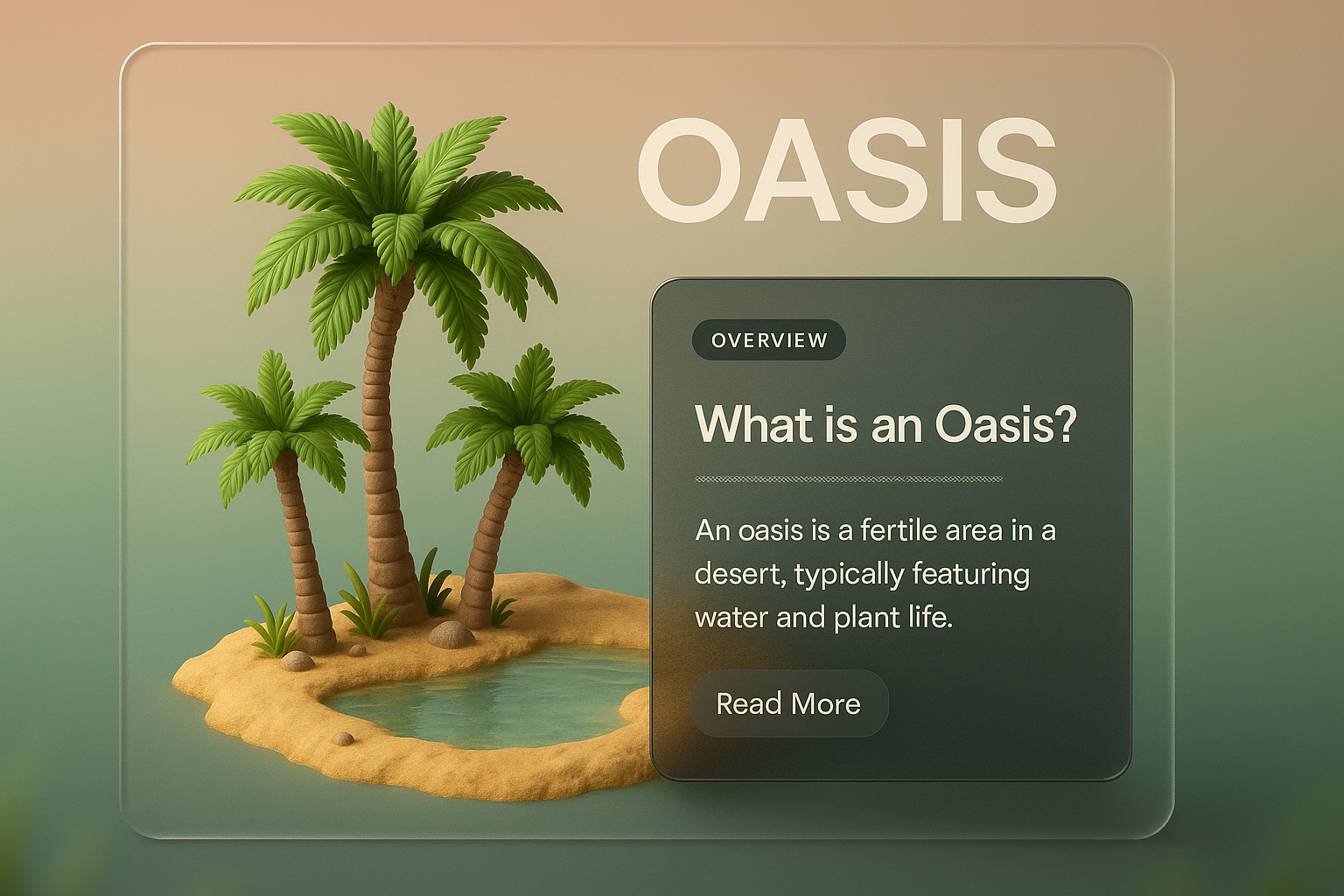 OASIS

OVERVIEW

What is an Oasis?

An oasis is a fertile area in a desert, typically featuring water and plant life.

Read More